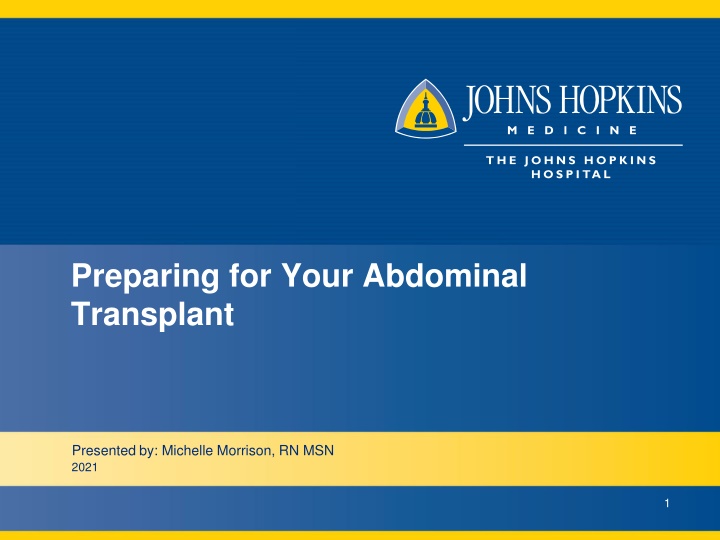 JOHNS HOPKINS
MEDICINE

THE JOHNS HOPKINS HOSPITAL

Preparing for Your Abdominal Transplant

Presented by: Michelle Morrison, RN MSN
2021

1